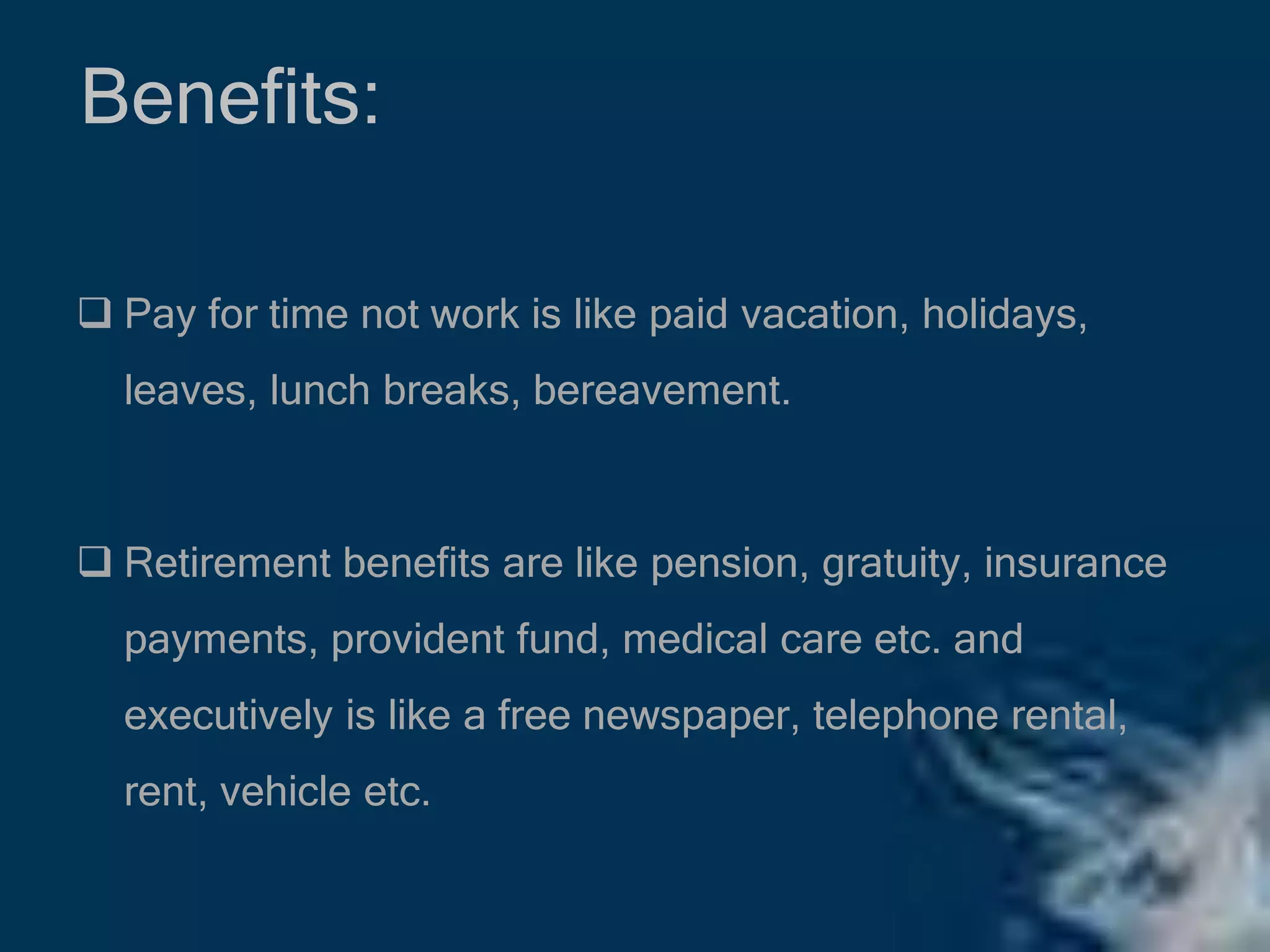 Benefits:

❑ Pay for time not work is like paid vacation, holidays, leaves, lunch breaks, bereavement.

❑ Retirement benefits are like pension, gratuity, insurance payments, provident fund, medical care etc. and executively is like a free newspaper, telephone rental, rent, vehicle etc.